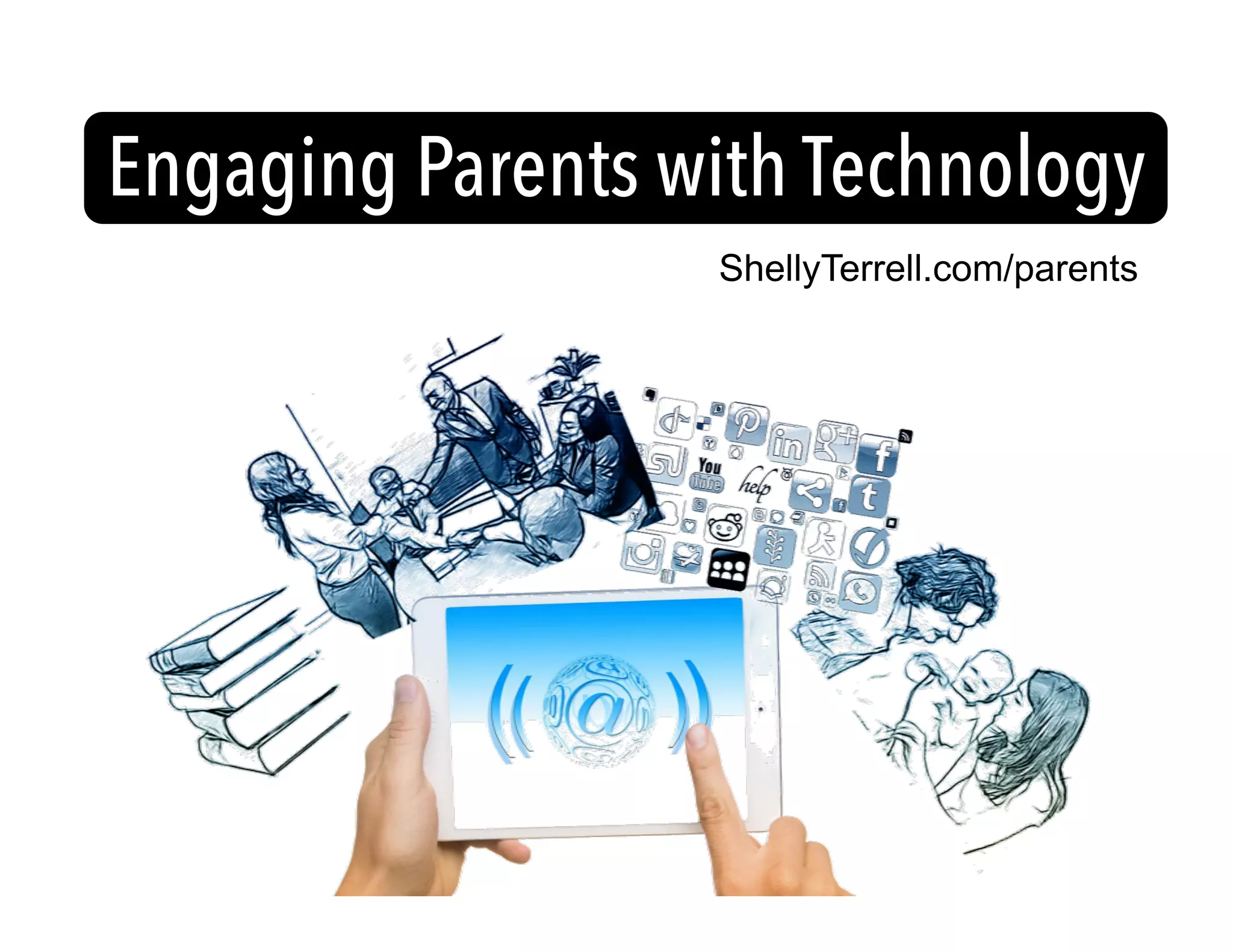 Engaging Parents with Technology

ShellyTerrell.com/parents

You Tube
help